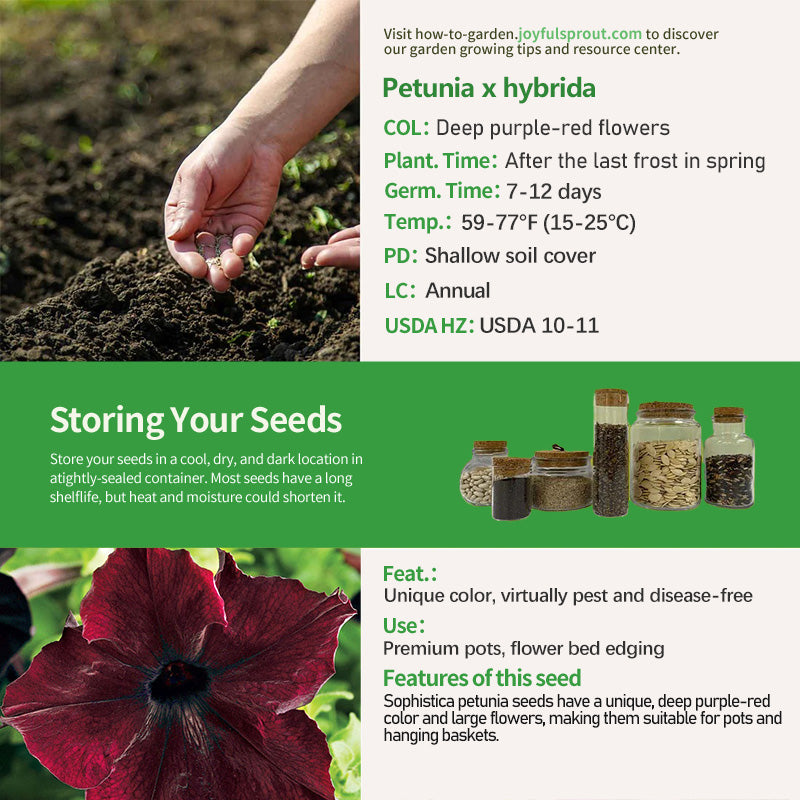 Visit how-to-garden.joyfulsprout.com to discover our garden growing tips and resource center.

Petunia x hybrida

COL: Deep purple-red flowers

Plant. Time: After the last frost in spring

Germ. Time: 7-12 days

Temp.: 59-77°F (15-25°C)

PD: Shallow soil cover

LC: Annual

USDA HZ: USDA 10-11

Storing Your Seeds

Store your seeds in a cool, dry, and dark location in atightly-sealed container. Most seeds have a long shelflife, but heat and moisture could shorten it.

Feat.:
Unique color, virtually pest and disease-free

Use:
Premium pots, flower bed edging

Features of this seed
Sophistica petunia seeds have a unique, deep purple-red color and large flowers, making them suitable for pots and hanging baskets.